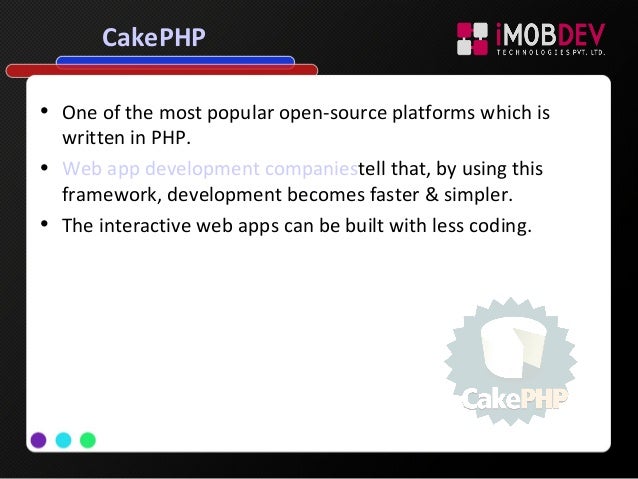 CakePHP

iMOBDEV
TECHNOLOGIES PVT. LTD.

• One of the most popular open-source platforms which is written in PHP.
• Web app development companiestell that, by using this framework, development becomes faster & simpler.
• The interactive web apps can be built with less coding.

CakePHP